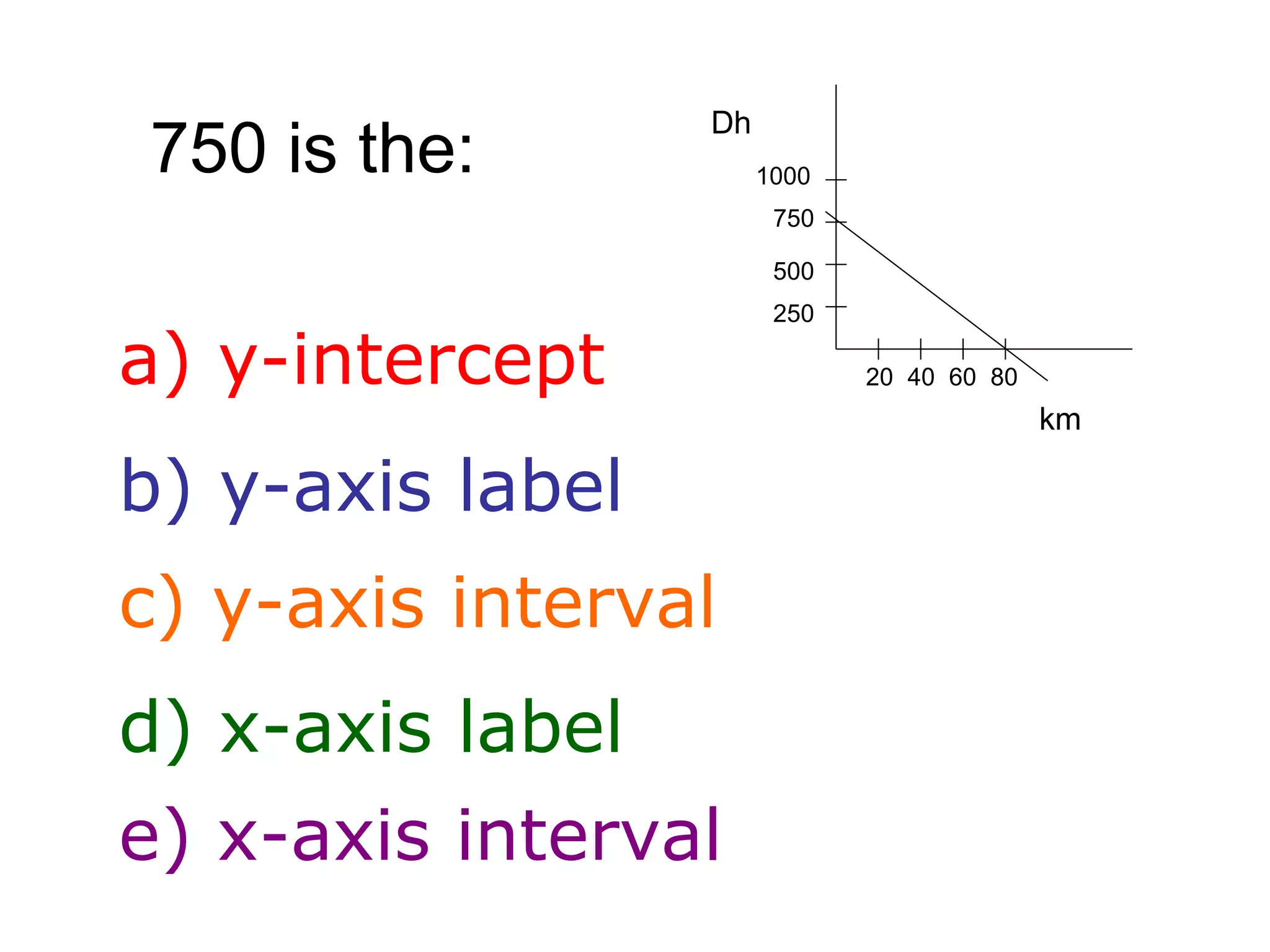 750 is the:

Dh
1000
750
500
250
20 40 60 80
km

a) y-intercept

b) y-axis label

c) y-axis interval

d) x-axis label

e) x-axis interval